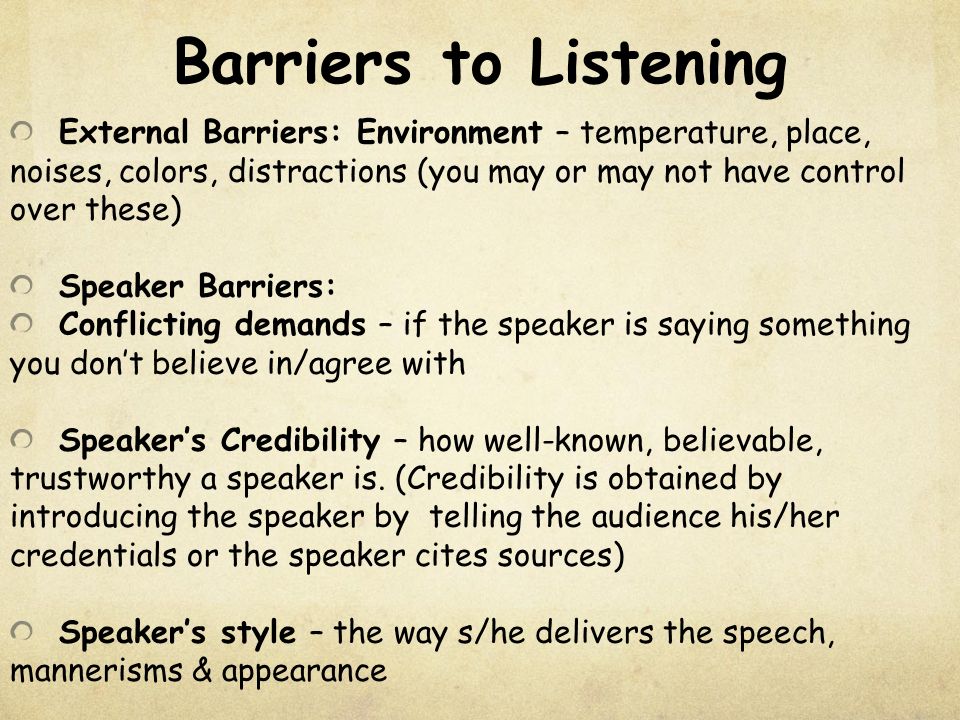 Barriers to Listening

External Barriers: Environment – temperature, place, noises, colors, distractions (you may or may not have control over these)

Speaker Barriers:

Conflicting demands – if the speaker is saying something you don't believe in/agree with

Speaker's Credibility – how well-known, believable, trustworthy a speaker is. (Credibility is obtained by introducing the speaker by telling the audience his/her credentials or the speaker cites sources)

Speaker's style – the way s/he delivers the speech, mannerisms & appearance